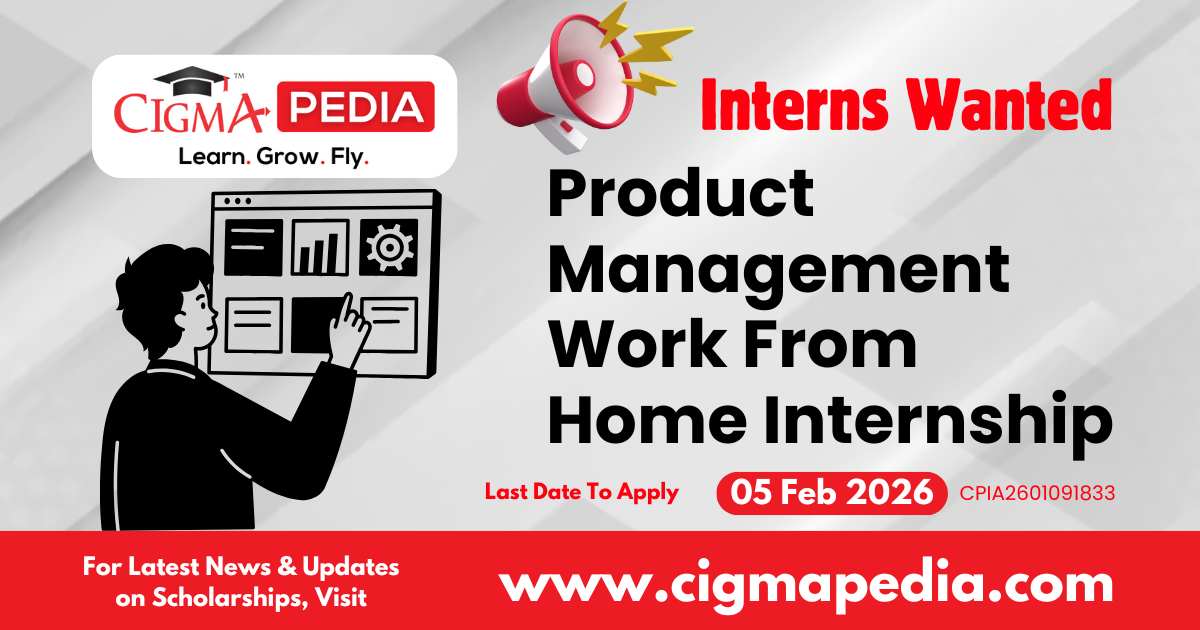 CIGMA PEDIA™
Learn. Grow. Fly.

Interns Wanted

Product Management Work From Home Internship

Last Date To Apply 05 Feb 2026 CPIA2601091833

For Latest News & Updates on Scholarships, Visit

www.cigmapedia.com